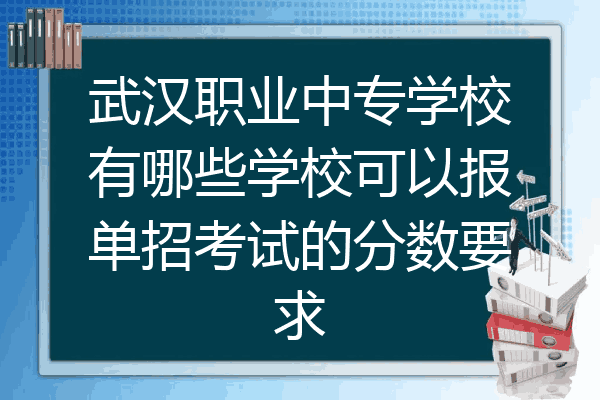 武汉职业中专学校有哪些学校可以报单招考试的分数要求